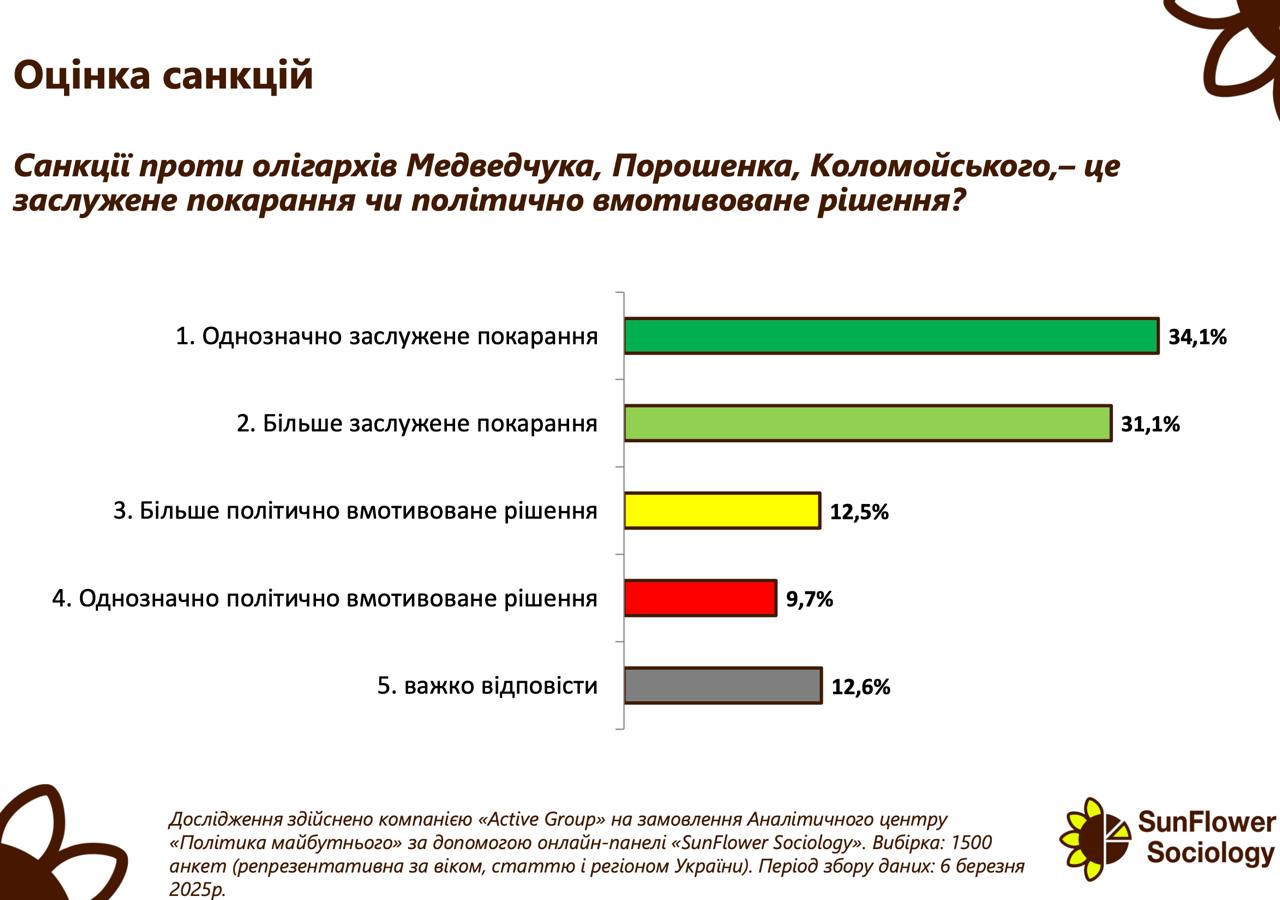 Оцінка санкцій

Санкції проти олігархів Медведчука, Порошенка, Коломойського,– це заслужене покарання чи політично вмотивоване рішення?

1. Однозначно заслужене покарання 34,1%

2. Більше заслужене покарання 31,1%

3. Більше політично вмотивоване рішення 12,5%

4. Однозначно політично вмотивоване рішення 9,7%

5. важко відповісти 12,6%

Дослідження здійснено компанією «Active Group» на замовлення Аналітичного центру «Політика майбутнього» за допомогою онлайн-панелі «SunFlower Sociology». Вибірка: 1500 анкет (репрезентативна за віком, статтю і регіоном України). Період збору даних: 6 березня 2025р.

SunFlower Sociology